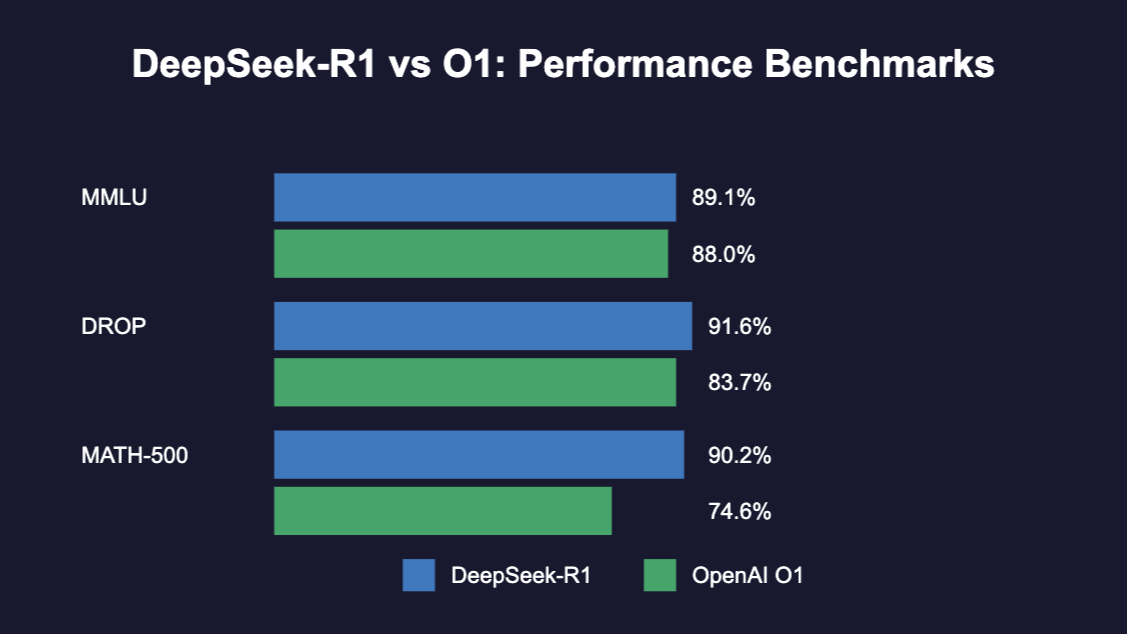 DeepSeek-R1 vs O1: Performance Benchmarks

MMLU
89.1%
88.0%

DROP
91.6%
83.7%

MATH-500
90.2%
74.6%

DeepSeek-R1
OpenAI O1